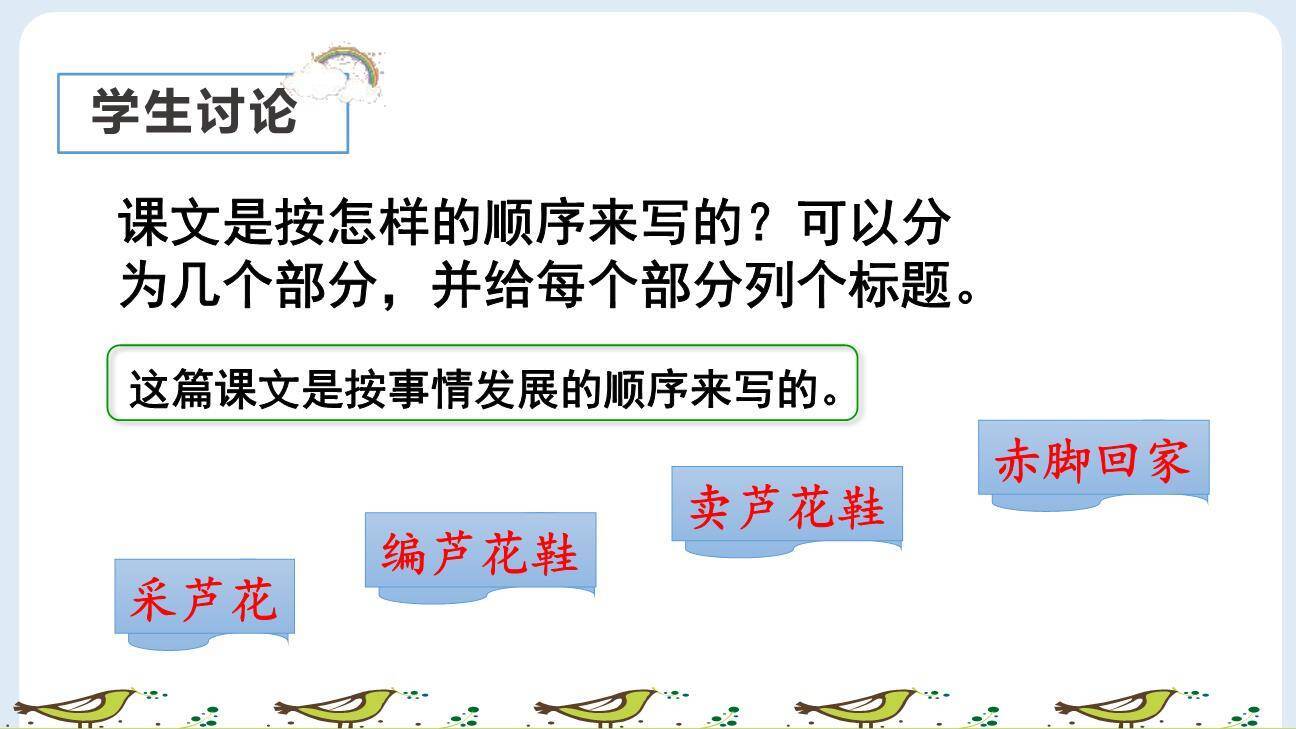 学生讨论

课文是按怎样的顺序来写的？可以分为几个部分，并给每个部分列个标题。

这篇课文是按事情发展的顺序来写的。

采芦花

编芦花鞋

卖芦花鞋

赤脚回家